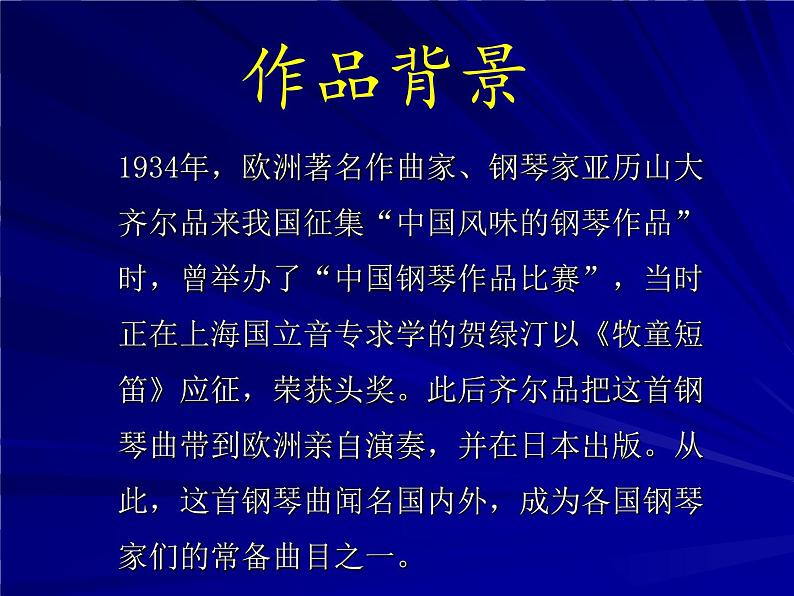 作品背景

1934年，欧洲著名作曲家、钢琴家亚历山大齐尔品来我国征集“中国风味的钢琴作品”时，曾举办了“中国钢琴作品比赛”，当时正在上海国立音专求学的贺绿汀以《牧童短笛》应征，荣获头奖。此后齐尔品把这首钢琴曲带到欧洲亲自演奏，并在日本出版。从此，这首钢琴曲闻名国内外，成为各国钢琴家们的常备曲目之一。